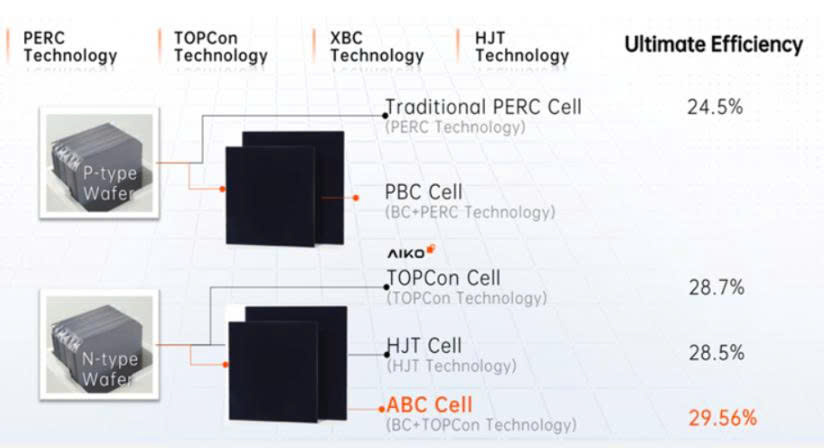 PERC Technology

TOPCon Technology

XBC Technology

HJT Technology

Ultimate Efficiency

P-type Wafer

Traditional PERC Cell
(PERC Technology)

24.5%

PBC Cell
(BC+PERC Technology)

AIKO

N-type Wafer

TOPCon Cell
(TOPCon Technology)

28.7%

HJT Cell
(HJT Technology)

28.5%

ABC Cell
(BC+TOPCon Technology)

29.56%